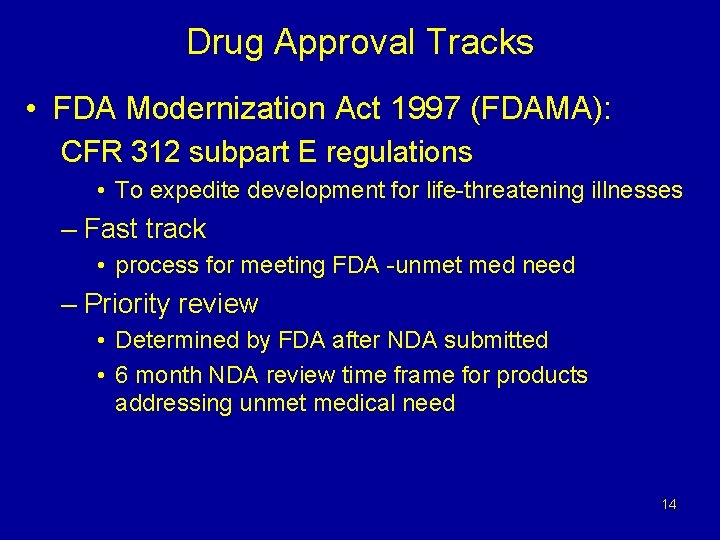 Drug Approval Tracks

• FDA Modernization Act 1997 (FDAMA):
CFR 312 subpart E regulations
• To expedite development for life-threatening illnesses
– Fast track
• process for meeting FDA -unmet med need
– Priority review
• Determined by FDA after NDA submitted
• 6 month NDA review time frame for products addressing unmet medical need

14